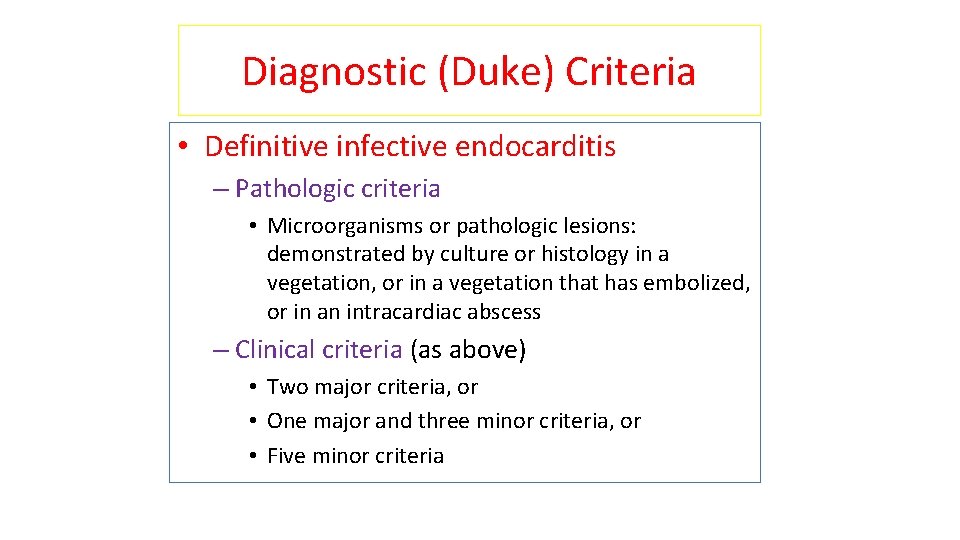 Diagnostic (Duke) Criteria

• Definitive infective endocarditis

– Pathologic criteria

• Microorganisms or pathologic lesions: demonstrated by culture or histology in a vegetation, or in a vegetation that has embolized, or in an intracardiac abscess

– Clinical criteria (as above)

• Two major criteria, or
• One major and three minor criteria, or
• Five minor criteria